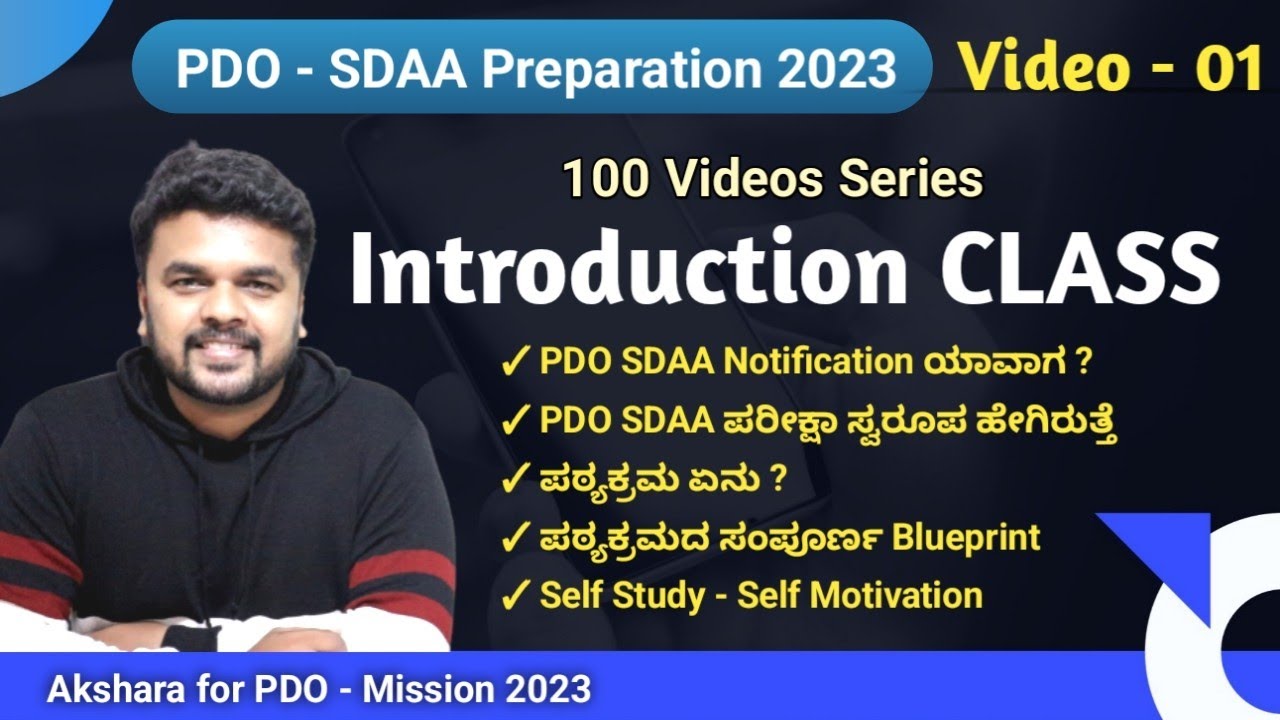 PDO - SDAA Preparation 2023

Video - 01

100 Videos Series

Introduction CLASS

✓ PDO SDAA Notification ಯಾವಾಗ ?
✓ PDO SDAA ಪರೀಕ್ಷಾ ಸ್ವರೂಪ ಹೇಗಿರುತ್ತೆ
✓ ಪಠ್ಯಕ್ರಮ ಏನು ?
✓ ಪಠ್ಯಕ್ರಮದ ಸಂಪೂರ್ಣ Blueprint
✓ Self Study - Self Motivation

Akshara for PDO - Mission 2023